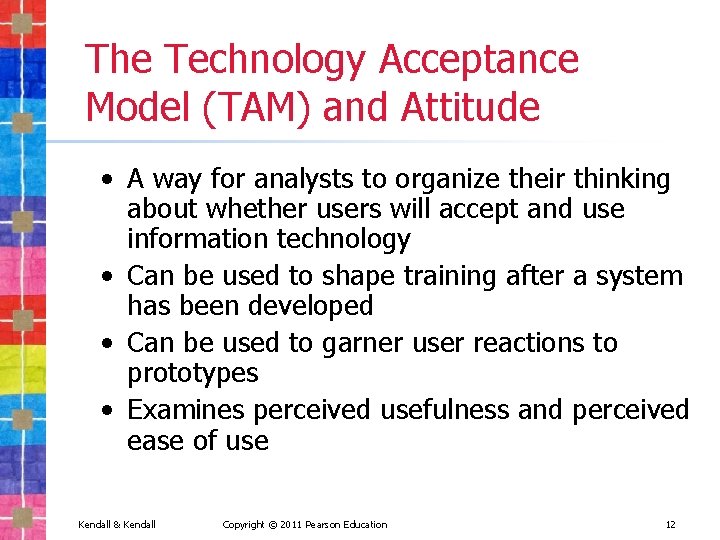 The Technology Acceptance Model (TAM) and Attitude

• A way for analysts to organize their thinking about whether users will accept and use information technology
• Can be used to shape training after a system has been developed
• Can be used to garner user reactions to prototypes
• Examines perceived usefulness and perceived ease of use

Kendall & Kendall

Copyright © 2011 Pearson Education

12